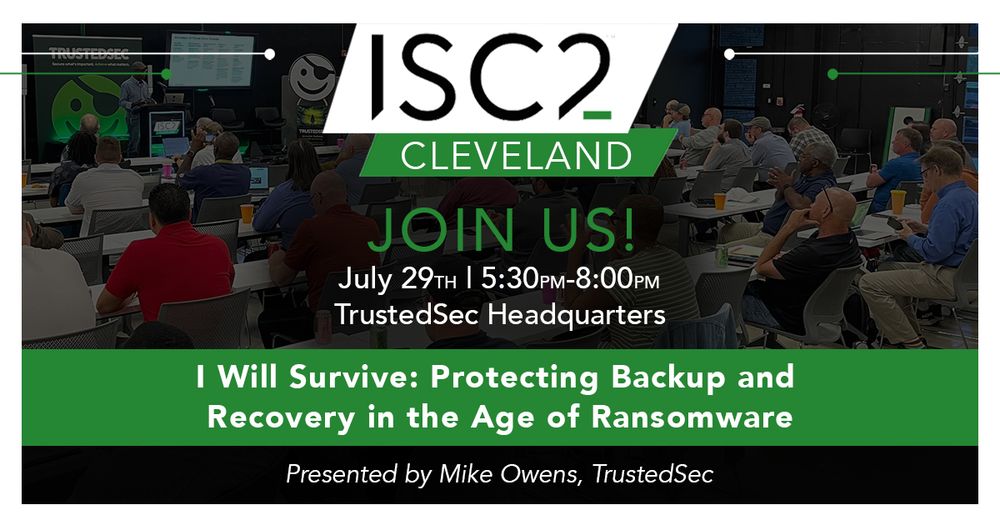 TRUSTEDSEC

ISC2

CLEVELAND

JOIN US!

July 29TH | 5:30PM-8:00PM

TrustedSec Headquarters

I Will Survive: Protecting Backup and Recovery in the Age of Ransomware

Presented by Mike Owens, TrustedSec